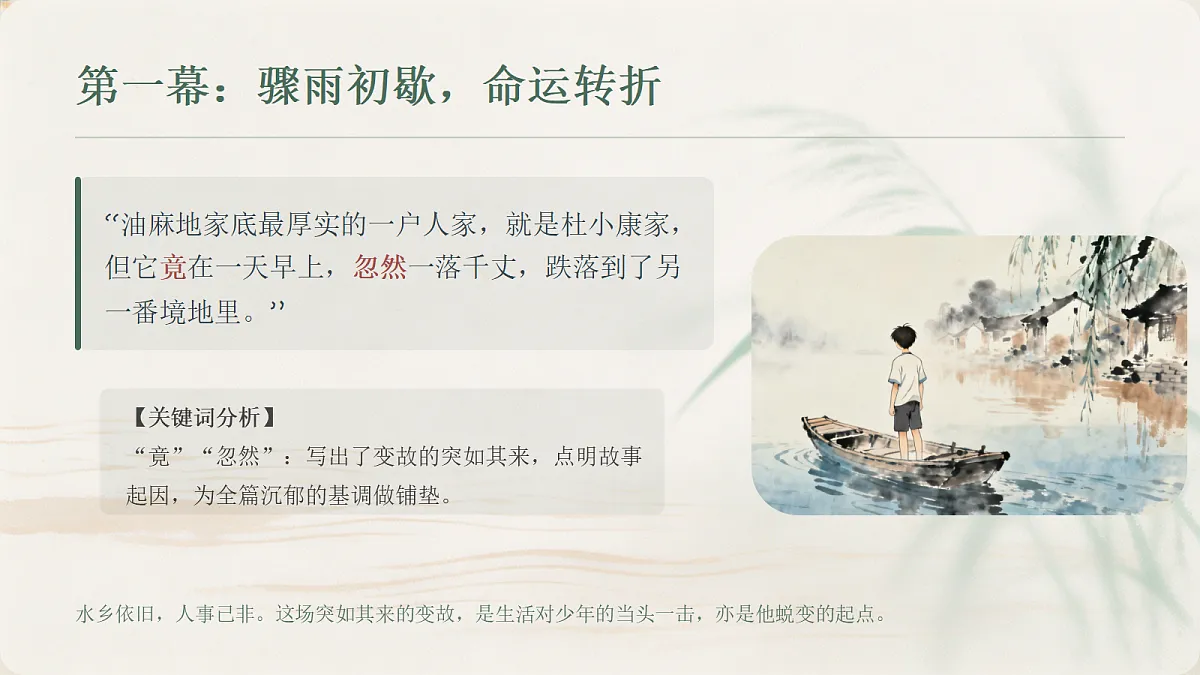 第一幕：骤雨初歇，命运转折

“油麻地家底最厚实的一户人家，就是杜小康家，但它竟在一天早上，忽然一落千丈，跌落到了另一番境地里。”

【关键词分析】
“竟”“忽然”：写出了变故的突如其来，点明故事起因，为全篇沉郁的基调做铺垫。

水乡依旧，人事已非。这场突如其来的变故，是生活对少年的当头一击，亦是他蜕变的起点。